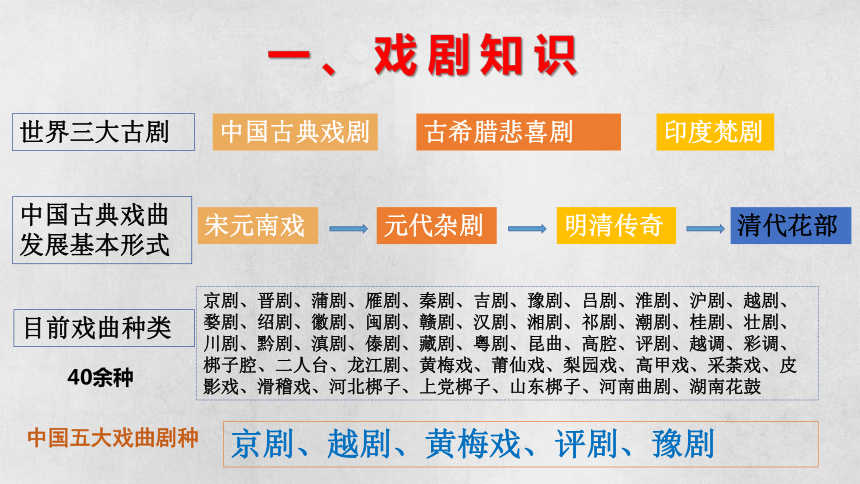 一、戏剧知识

世界三大古剧

中国古典戏剧

古希腊悲喜剧

印度梵剧

中国古典戏曲发展基本形式

宋元南戏

元代杂剧

明清传奇

清代花部

目前戏曲种类

40余种

京剧、晋剧、蒲剧、雁剧、秦剧、吉剧、豫剧、吕剧、淮剧、沪剧、越剧、婺剧、绍剧、徽剧、闽剧、赣剧、汉剧、湘剧、祁剧、潮剧、桂剧、壮剧、川剧、黔剧、滇剧、傣剧、藏剧、粤剧、昆曲、高腔、评剧、越调、彩调、梆子腔、二人台、龙江剧、黄梅戏、莆仙戏、梨园戏、高甲戏、采茶戏、皮影戏、滑稽戏、河北梆子、上党梆子、山东梆子、河南曲剧、湖南花鼓

中国五大戏曲剧种

京剧、越剧、黄梅戏、评剧、豫剧